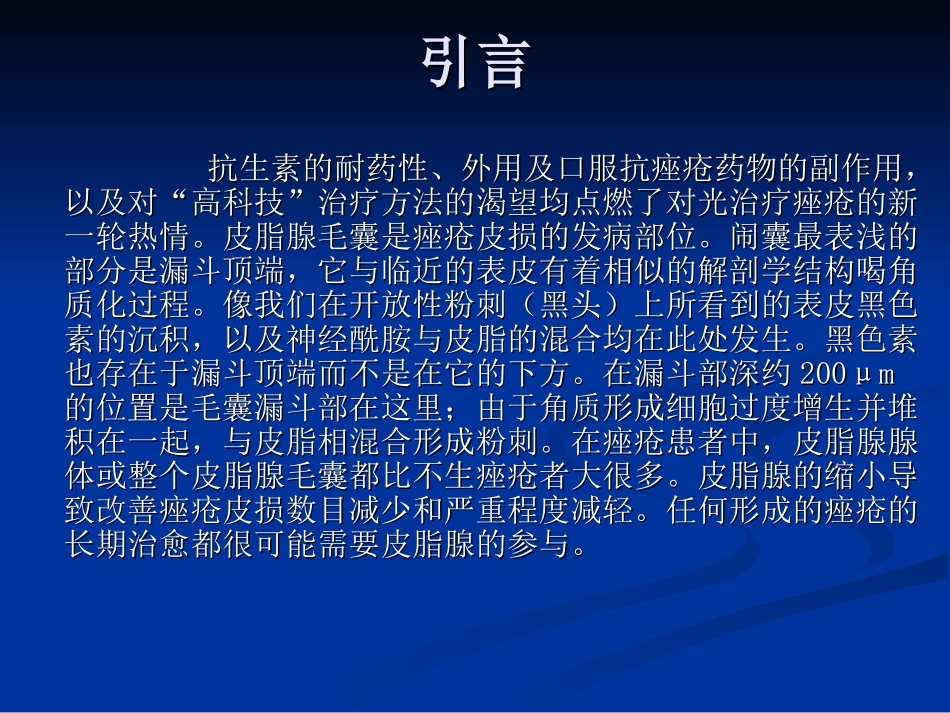 引言

抗生素的耐药性、外用及口服抗痤疮药物的副作用，以及对“高科技”治疗方法的渴望均点燃了对光治疗痤疮的新一轮热情。皮脂腺毛囊是痤疮皮损的发病部位。闹囊最表浅的部分是漏斗顶端，它与临近的表皮有着相似的解剖学结构喝角质化过程。像我们在开放性粉刺（黑头）上所看到的表皮黑色素的沉积，以及神经酰胺与皮脂的混合均在此处发生。黑色素也存在于漏斗顶端而不是在它的下方。在漏斗部深约200μm的位置是毛囊漏斗部在这里；由于角质形成细胞过度增生并堆积在一起，与皮脂相混合形成粉刺。在痤疮患者中，皮脂腺腺体或整个皮脂腺毛囊都比不生痤疮者大很多。皮脂腺的缩小导致改善痤疮皮损数目减少和严重程度减轻。任何形成的痤疮的长期治愈都很可能需要皮脂腺的参与。